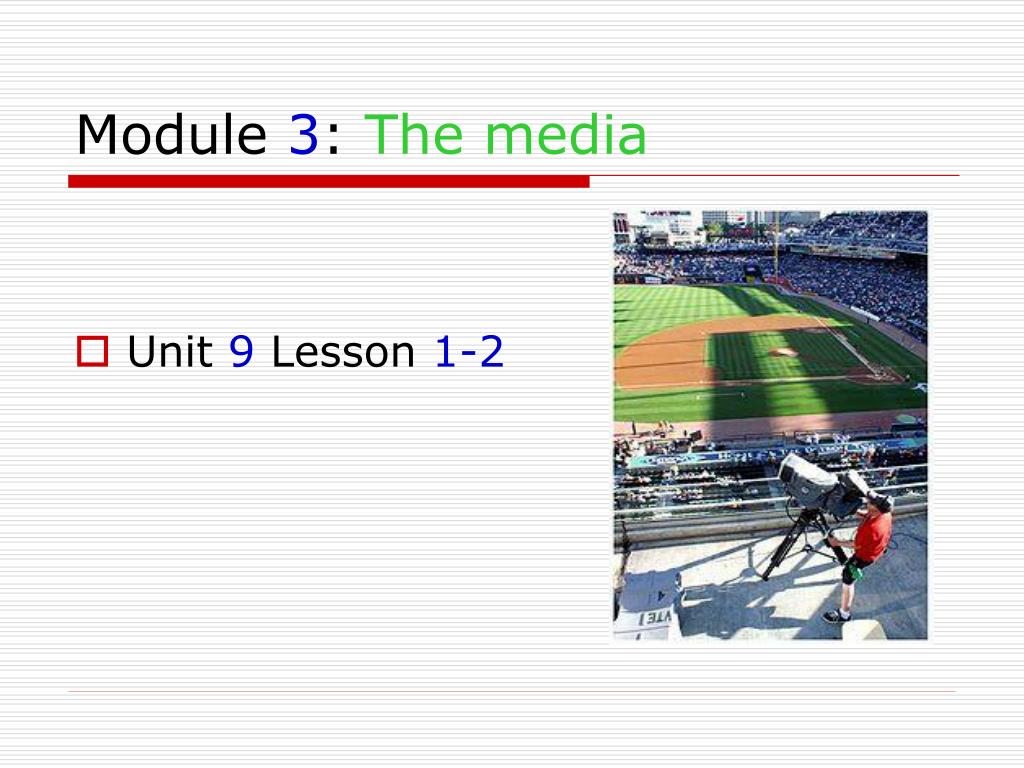 Module 3: The media

Unit 9 Lesson 1-2